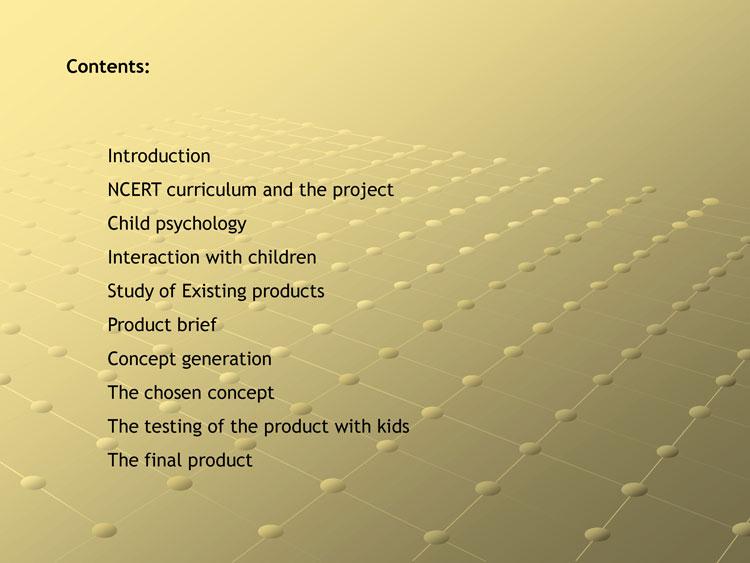 Contents:

Introduction
NCERT curriculum and the project
Child psychology
Interaction with children
Study of Existing products
Product brief
Concept generation
The chosen concept
The testing of the product with kids
The final product